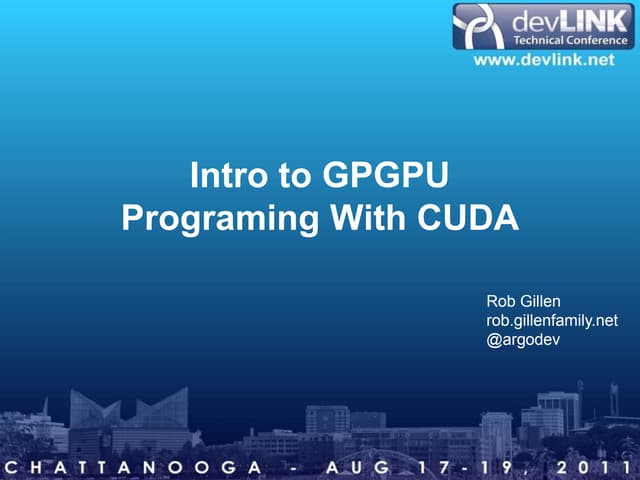 devLINK
Technical Conference
www.devlink.net

Intro to GPGPU
Programing With CUDA

Rob Gillen
rob.gillenfamily.net
@argodev

CHATTANOOGA - AUG 17-19, 2011